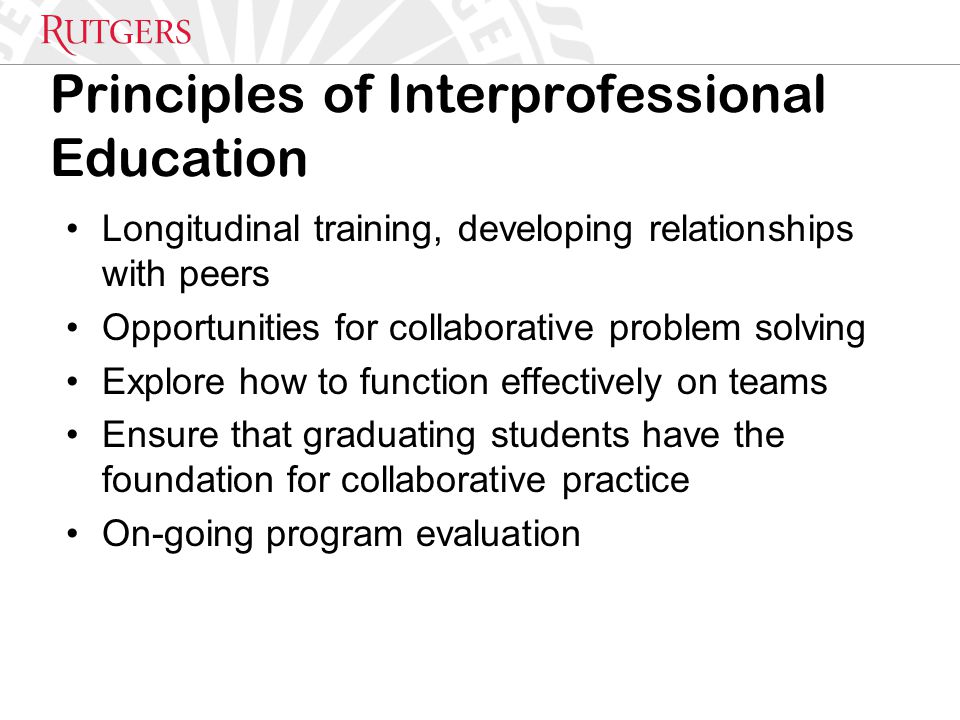 RUTGERS

Principles of Interprofessional Education

• Longitudinal training, developing relationships with peers
• Opportunities for collaborative problem solving
• Explore how to function effectively on teams
• Ensure that graduating students have the foundation for collaborative practice
• On-going program evaluation